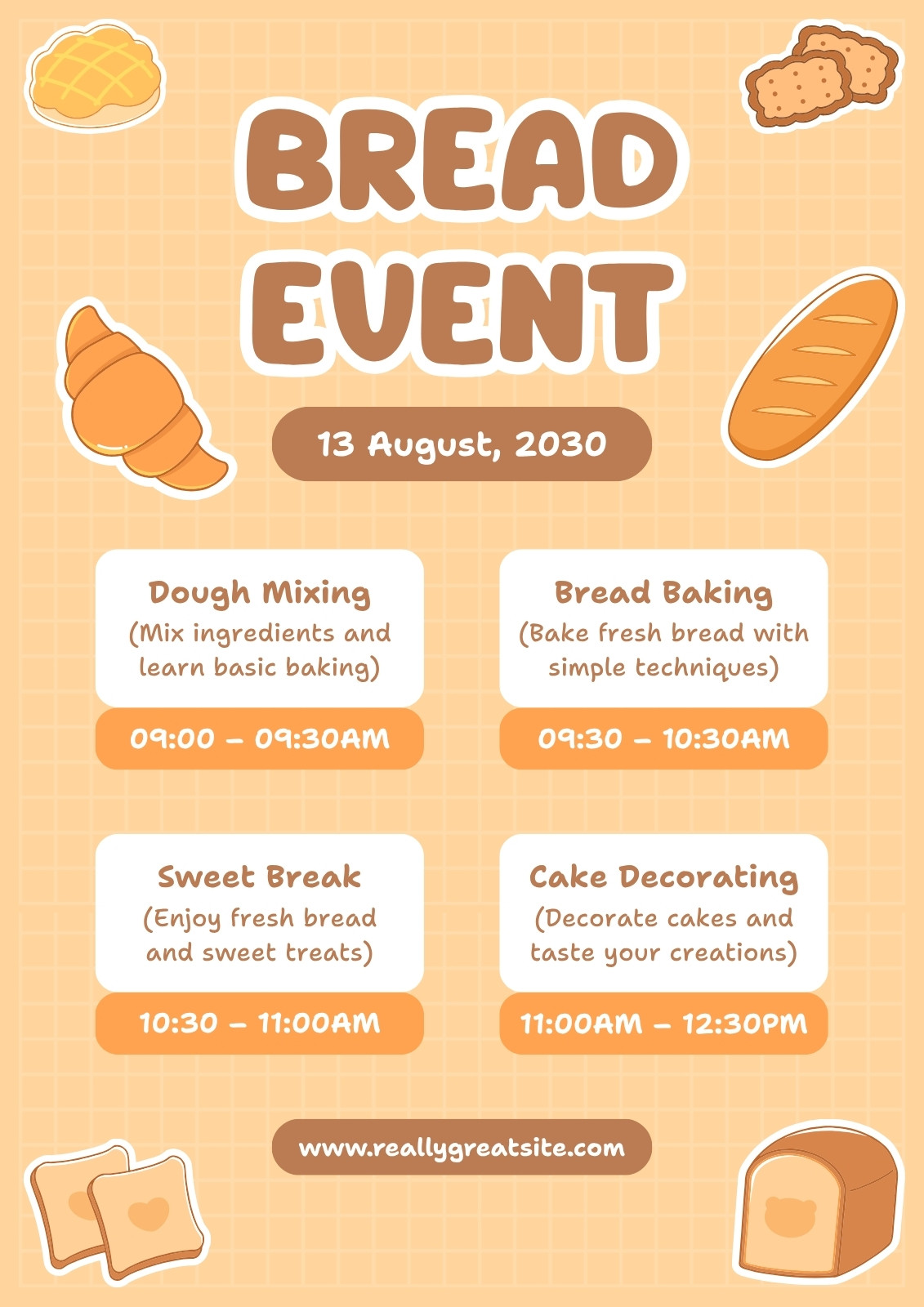 BREAD EVENT

13 August, 2030

Dough Mixing
(Mix ingredients and learn basic baking)
09:00 – 09:30AM

Bread Baking
(Bake fresh bread with simple techniques)
09:30 – 10:30AM

Sweet Break
(Enjoy fresh bread and sweet treats)
10:30 – 11:00AM

Cake Decorating
(Decorate cakes and taste your creations)
11:00AM – 12:30PM

www.reallygreatsite.com